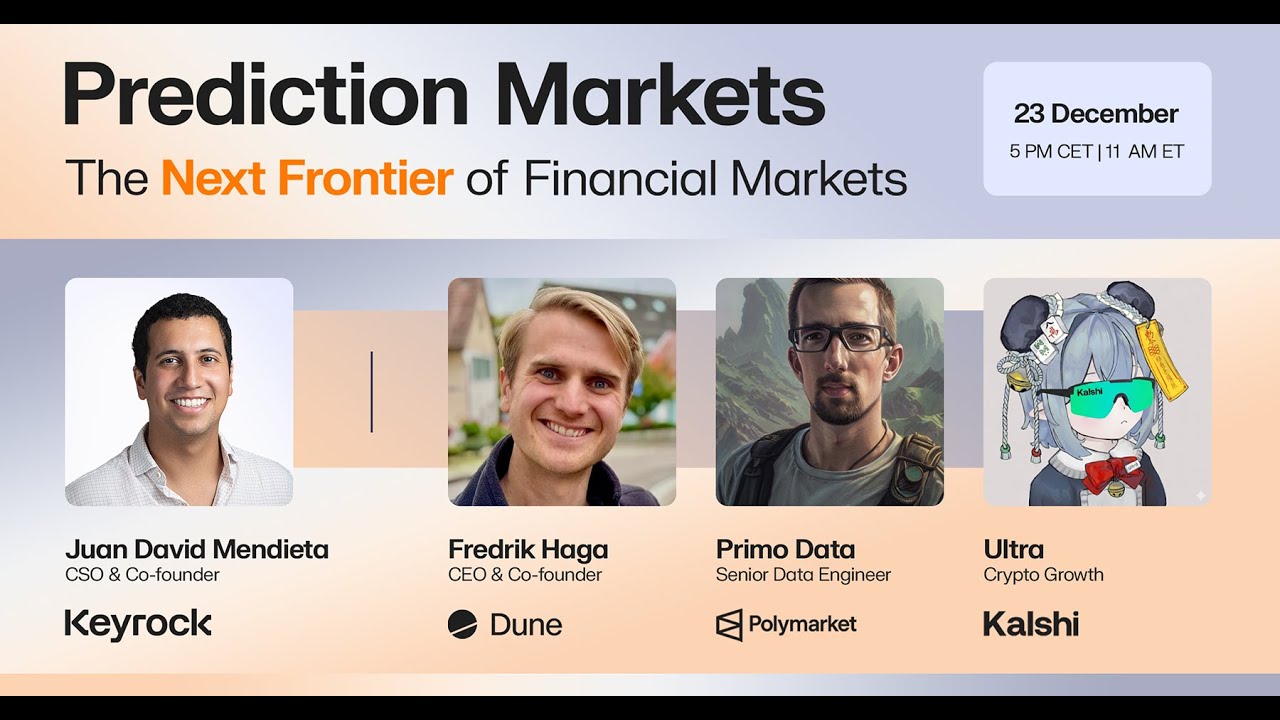 Prediction Markets
The Next Frontier of Financial Markets

23 December
5 PM CET | 11 AM ET

Kalshi

Juan David Mendieta
CSO & Co-founder
Keyrock

Fredrik Haga
CEO & Co-founder
Dune

Primo Data
Senior Data Engineer
Polymarket

Ultra
Crypto Growth
Kalshi